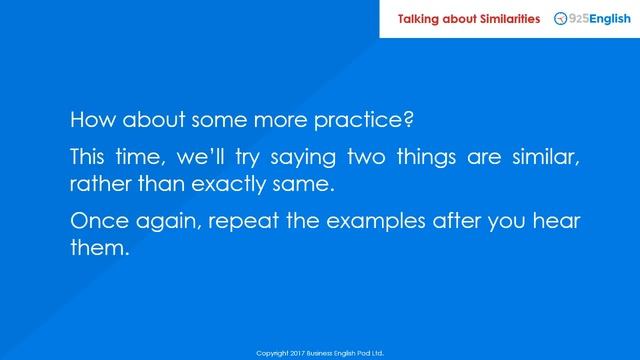 Talking about Similarities 925English

How about some more practice?

This time, we'll try saying two things are similar, rather than exactly same.

Once again, repeat the examples after you hear them.

Copyright 2017 Business English Pod Ltd.